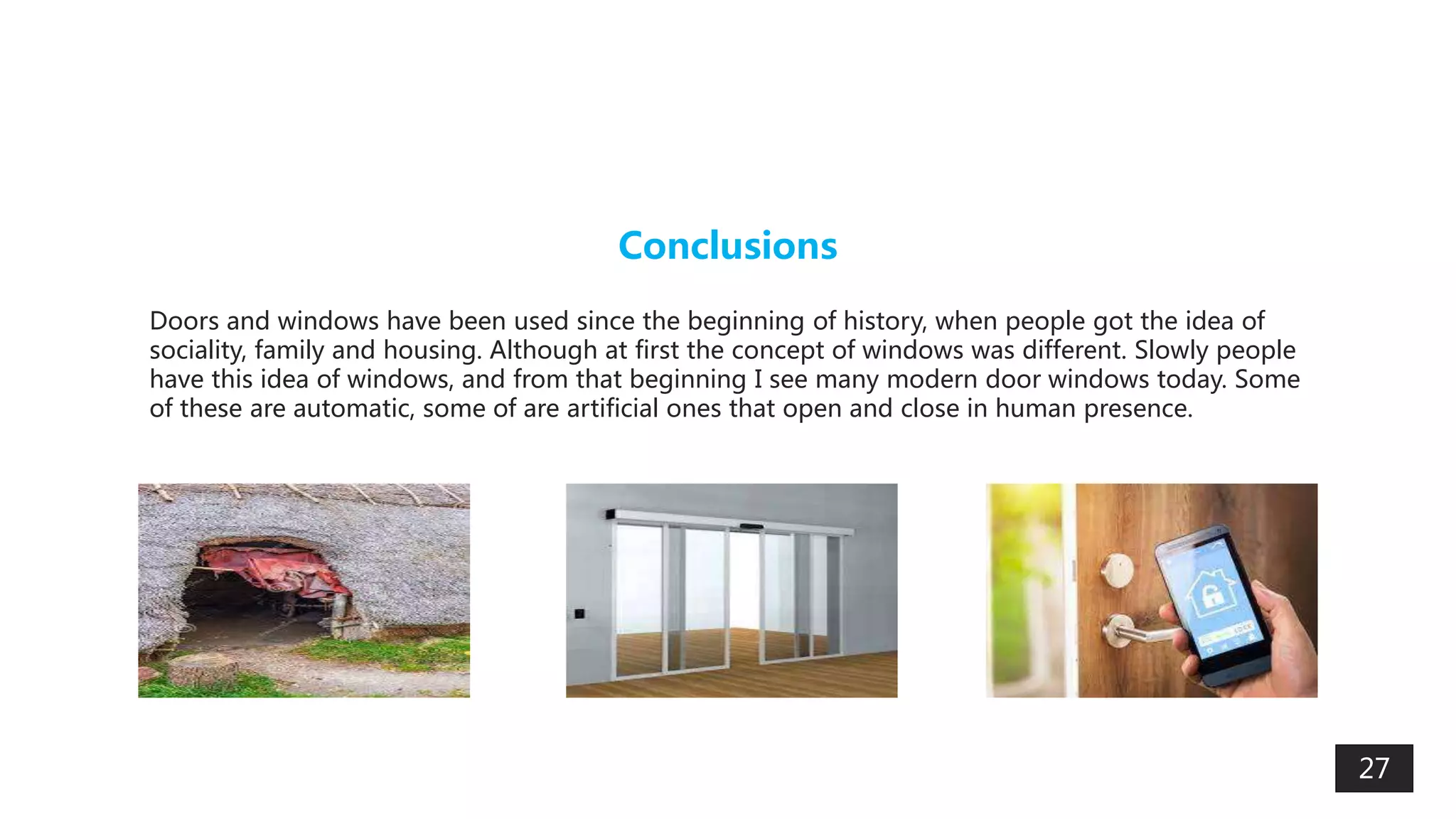 Conclusions

Doors and windows have been used since the beginning of history, when people got the idea of sociality, family and housing. Although at first the concept of windows was different. Slowly people have this idea of windows, and from that beginning I see many modern door windows today. Some of these are automatic, some of are artificial ones that open and close in human presence.

27